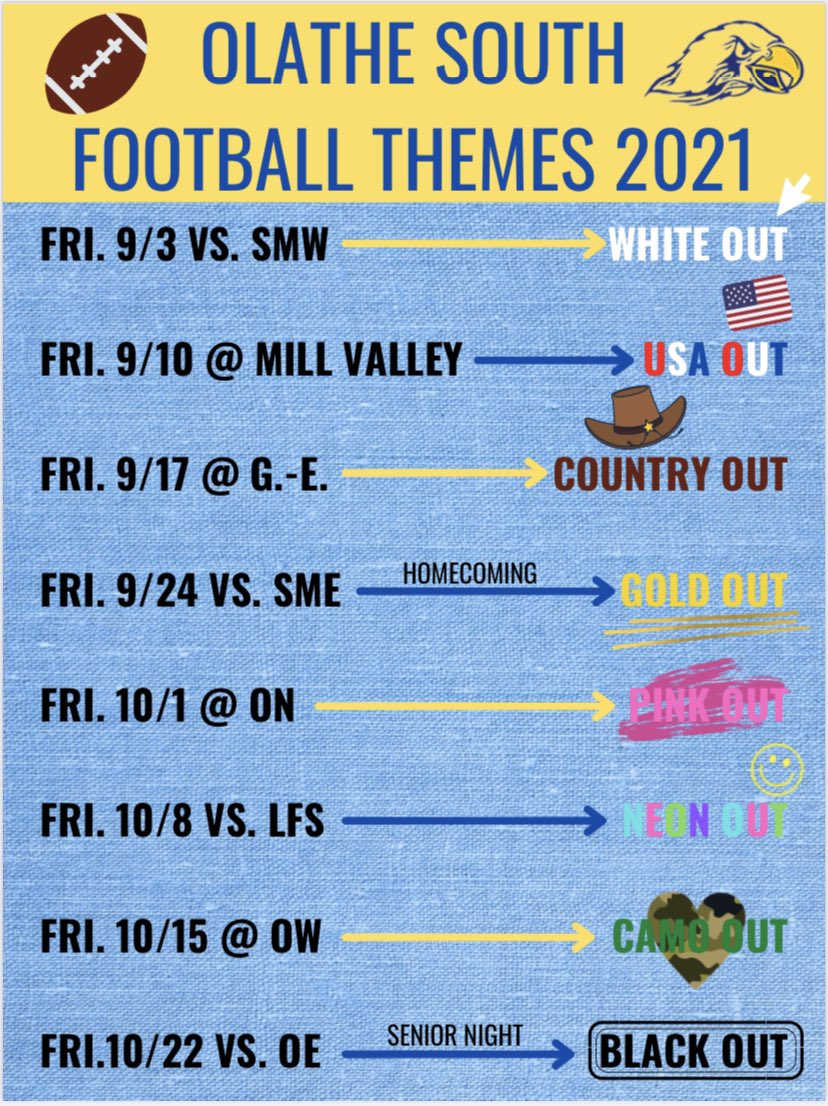 OLATHE SOUTH FOOTBALL THEMES 2021

FRI. 9/3 VS. SMW WHITE OUT

FRI. 9/10 @ MILL VALLEY USA OUT

FRI. 9/17 @ G.-E. COUNTRY OUT

FRI. 9/24 VS. SME HOMECOMING GOLD OUT

FRI. 10/1 @ ON PINK OUT

FRI. 10/8 VS. LFS NEON OUT

FRI. 10/15 @ OW CAMO OUT

FRI.10/22 VS. OE SENIOR NIGHT BLACK OUT